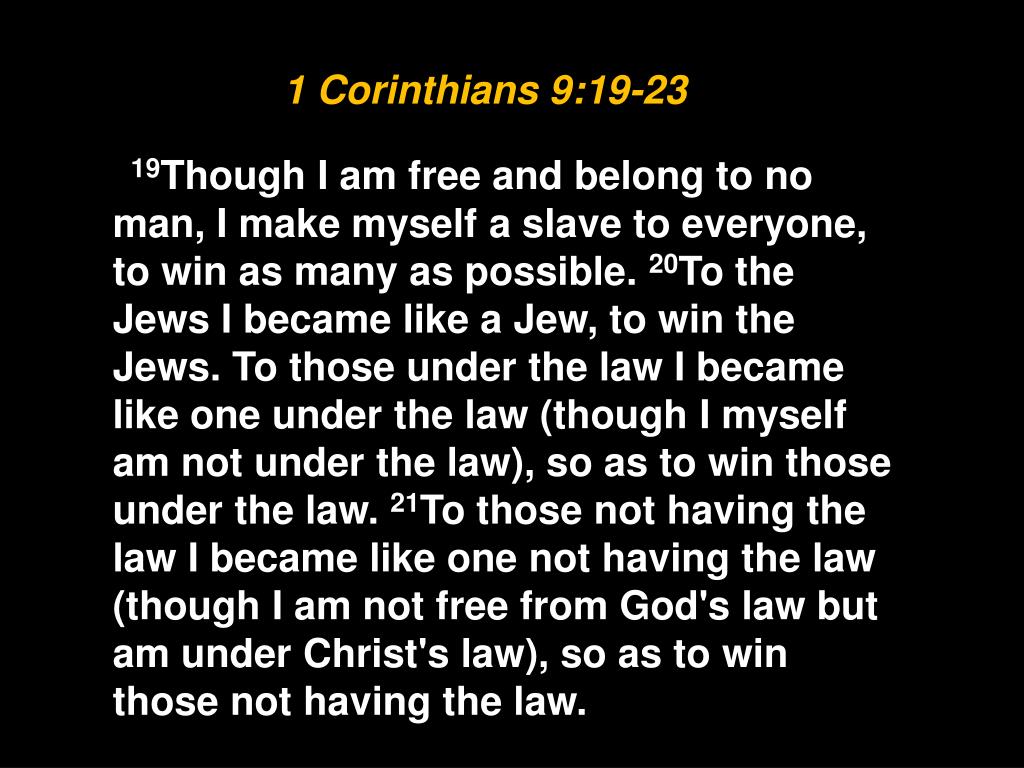 1 Corinthians 9:19-23

$^{19}$Though I am free and belong to no man, I make myself a slave to everyone, to win as many as possible. $^{20}$To the Jews I became like a Jew, to win the Jews. To those under the law I became like one under the law (though I myself am not under the law), so as to win those under the law. $^{21}$To those not having the law I became like one not having the law (though I am not free from God's law but am under Christ's law), so as to win those not having the law.